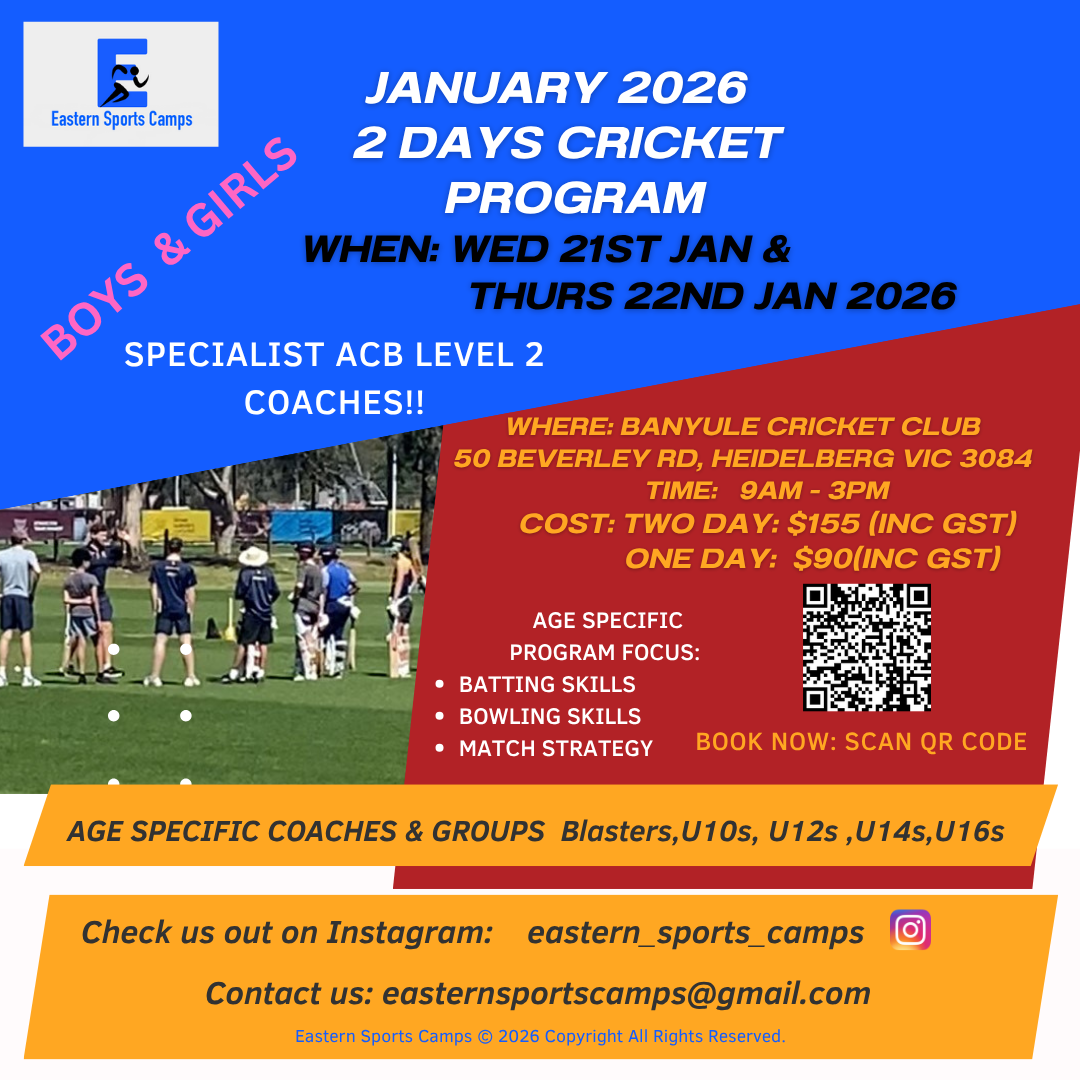 Eastern Sports Camps

JANUARY 2026
2 DAYS CRICKET PROGRAM
WHEN: WED 21ST JAN & THURS 22ND JAN 2026

BOYS & GIRLS

SPECIALIST ACB LEVEL 2 COACHES!!

WHERE: BANYULE CRICKET CLUB
50 BEVERLEY RD, HEIDELBERG VIC 3084
TIME: 9AM - 3PM
COST: TWO DAY: $155 (INC GST)
ONE DAY: $90(INC GST)

AGE SPECIFIC PROGRAM FOCUS:
• BATTING SKILLS
• BOWLING SKILLS
• MATCH STRATEGY

BOOK NOW: SCAN QR CODE

AGE SPECIFIC COACHES & GROUPS Blasters,U10s, U12s ,U14s,U16s

Check us out on Instagram: eastern_sports_camps

Contact us: easternsportscamps@gmail.com

Eastern Sports Camps © 2026 Copyright All Rights Reserved.